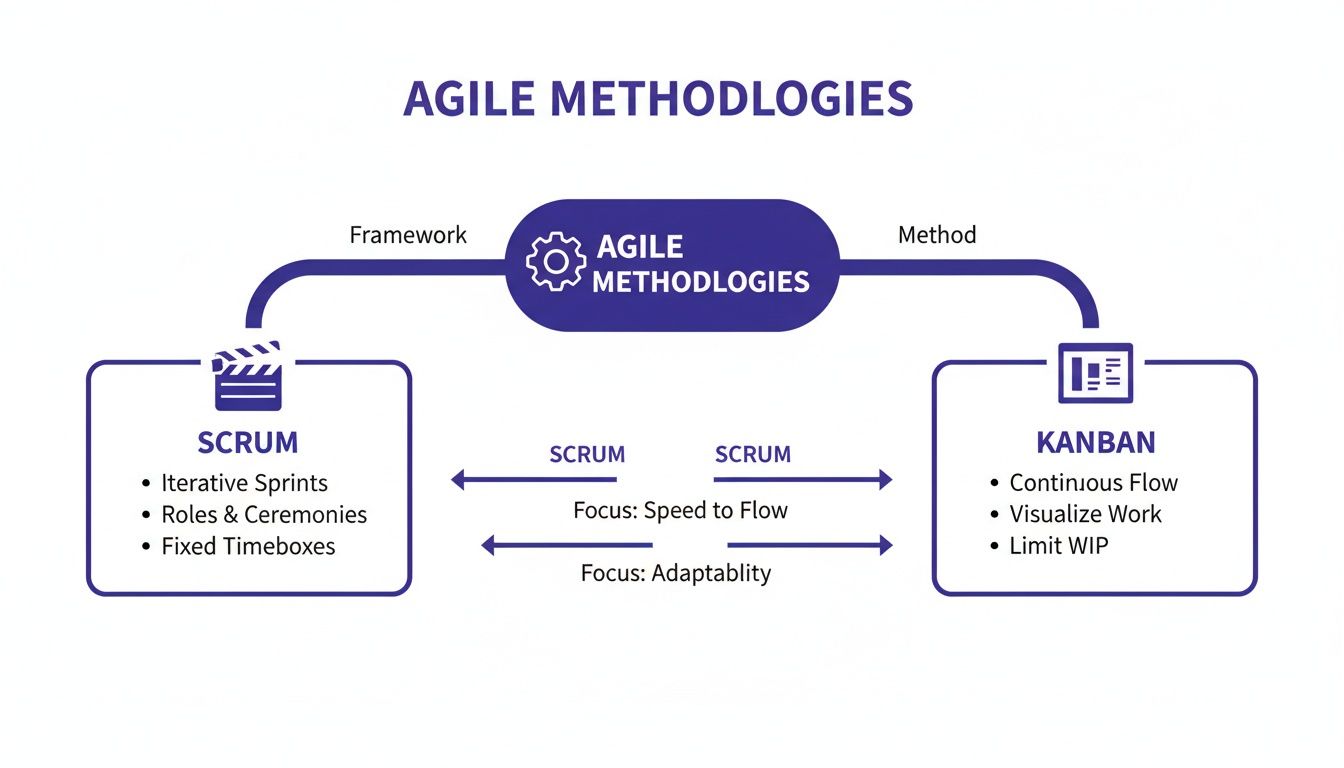 AGILE METHODLOGIES

Framework

AGILE METHODLOGIES

Method

SCRUM
• Iterative Sprints
• Roles & Ceremonies
• Fixed Timeboxes

SCRUM

SCRUM

Focus: Speed to Flow

Focus: Adaptablity

KANBAN
• Continuous Flow
• Visualize Work
• Limit WIP